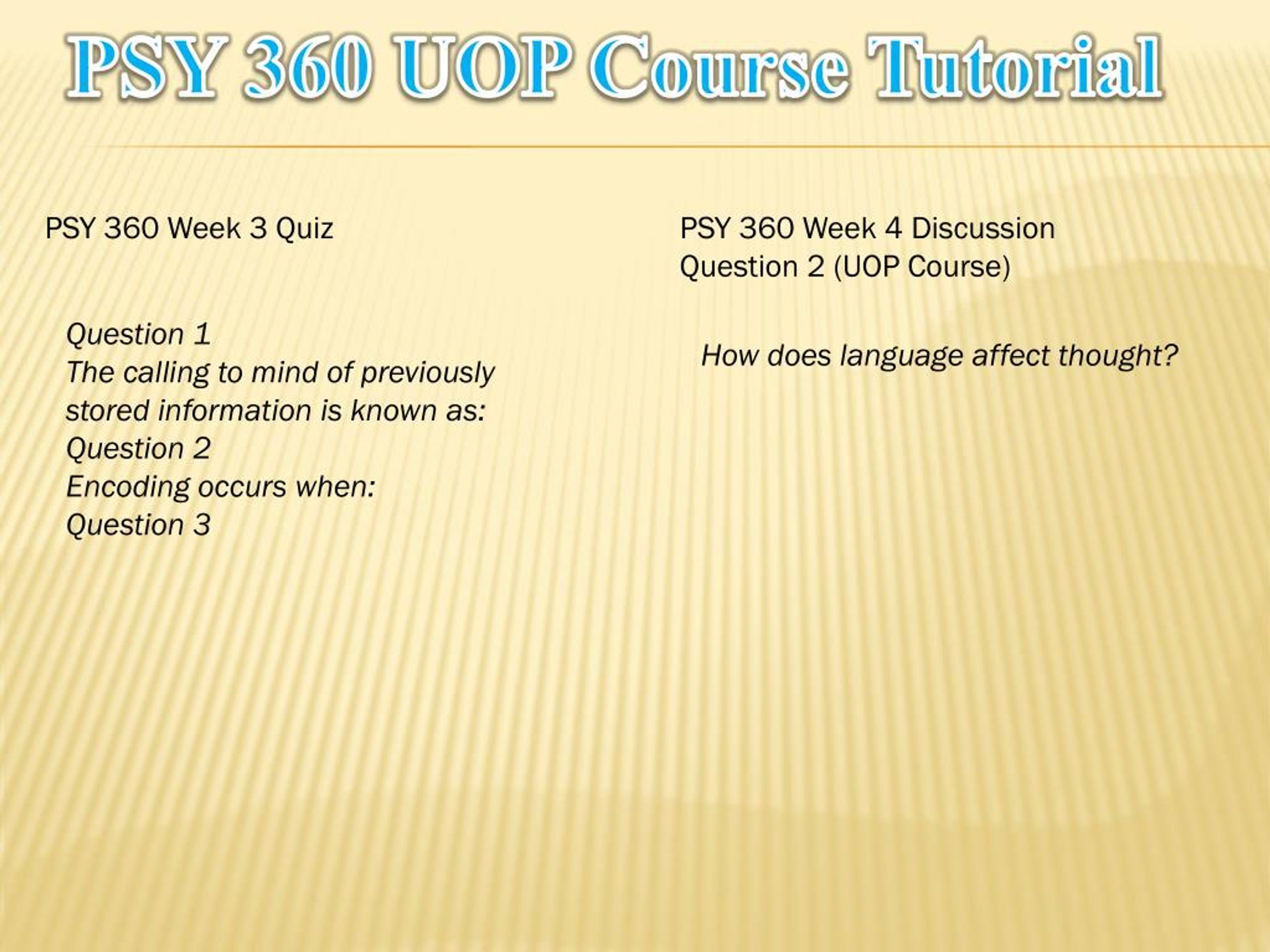 PSY 360 UOP Course Tutorial

PSY 360 Week 3 Quiz

Question 1
The calling to mind of previously stored information is known as:
Question 2
Encoding occurs when:
Question 3

PSY 360 Week 4 Discussion Question 2 (UOP Course)

How does language affect thought?